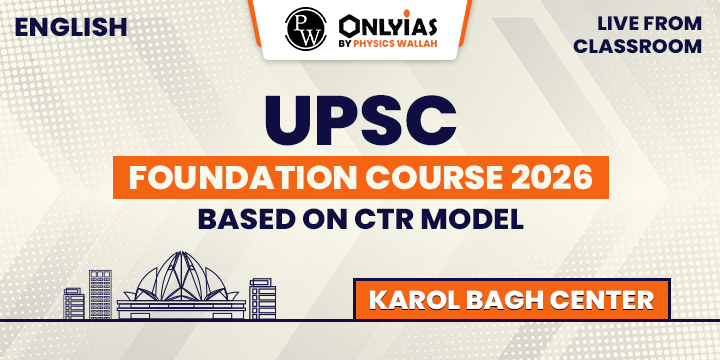 ENGLISH

PW ONLYIAS BY PHYSICS WALLAH

LIVE FROM CLASSROOM

UPSC

FOUNDATION COURSE 2026

BASED ON CTR MODEL

KAROL BAGH CENTER